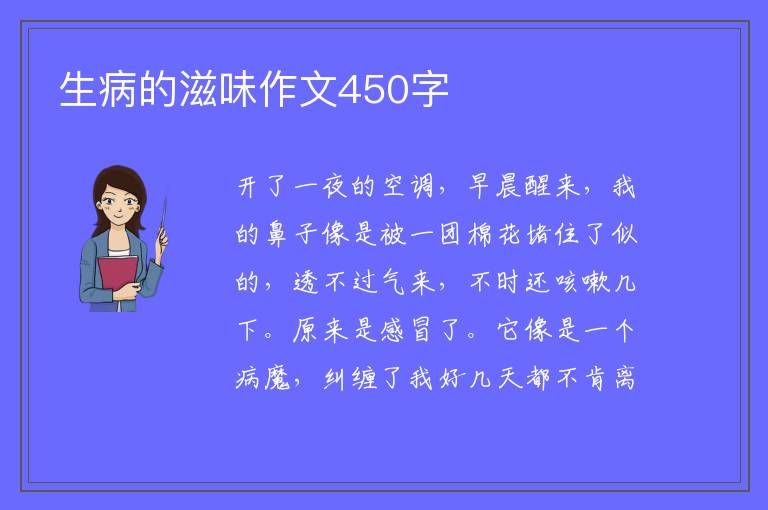 生病的滋味作文450字

开了一夜的空调，早晨醒来，我的鼻子像是被一团棉花堵住了似的，透不过气来，不时还咳嗽几下。原来是感冒了。它像是一个病魔，纠缠了我好几天都不肯离